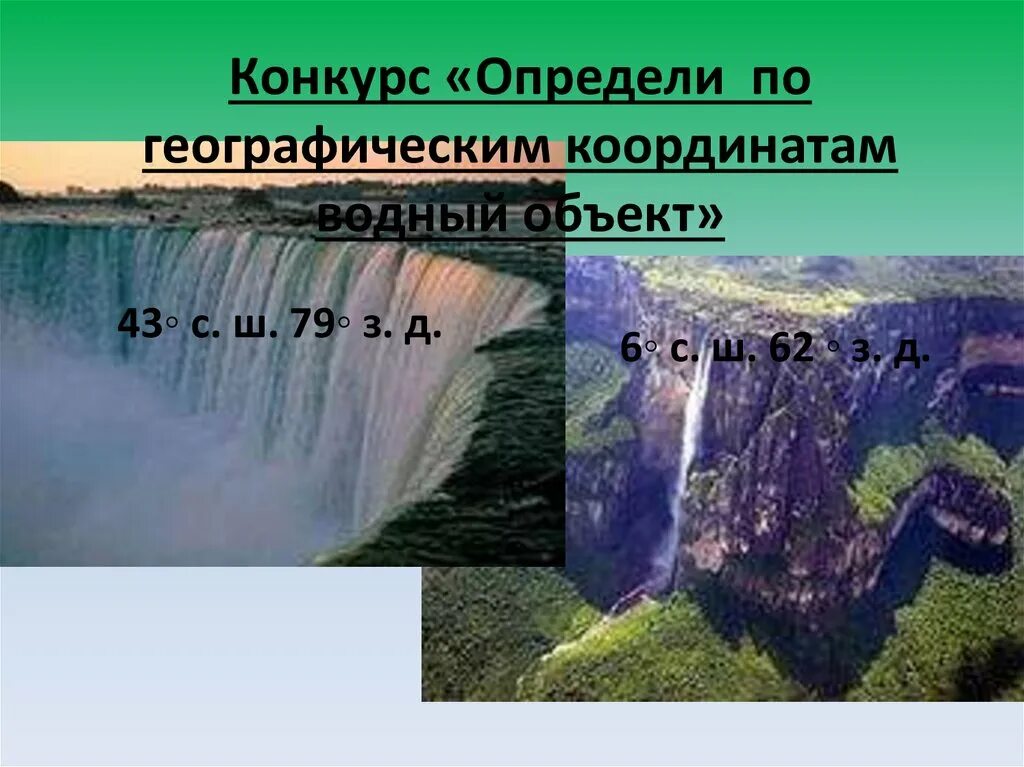 Конкурс «Определи по географическим координатам водный объект»

43◦ с. ш. 79◦ з. д.

6◦ с. ш. 62 ◦ з. д.